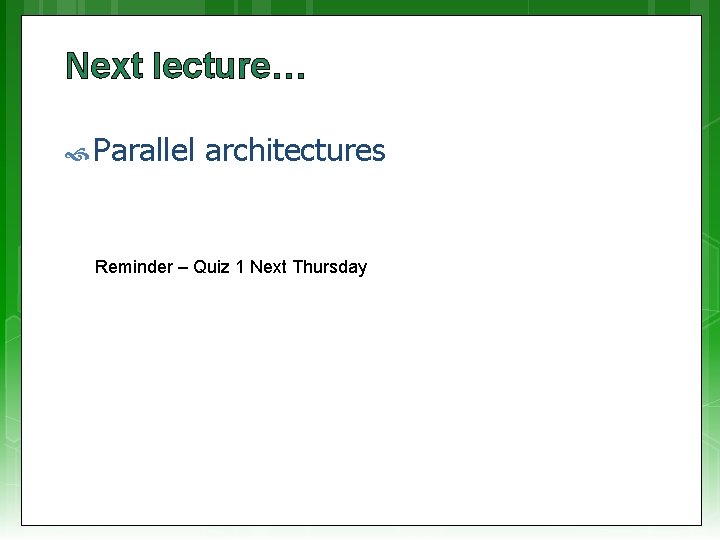 Next lecture…

Parallel architectures

Reminder – Quiz 1 Next Thursday